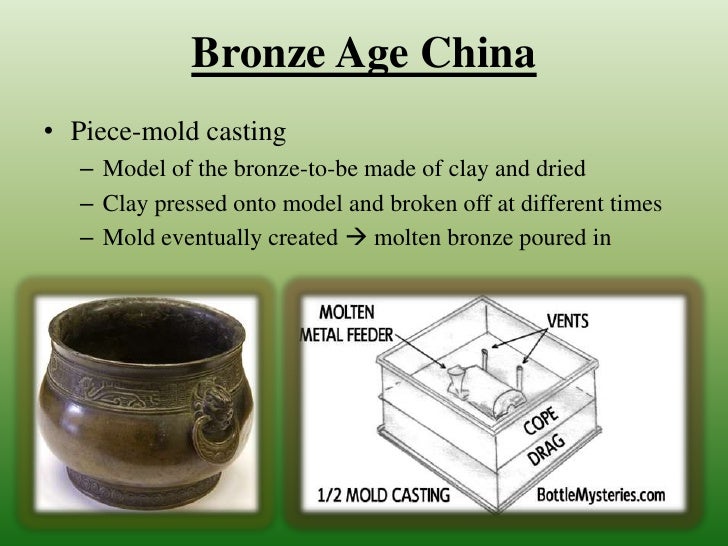 Bronze Age China

• Piece-mold casting
– Model of the bronze-to-be made of clay and dried
– Clay pressed onto model and broken off at different times
– Mold eventually created → molten bronze poured in

MOLTEN METAL FEEDER
VENTS
COPE
DRAG
1/2 MOLD CASTING
BottleMysteries.com